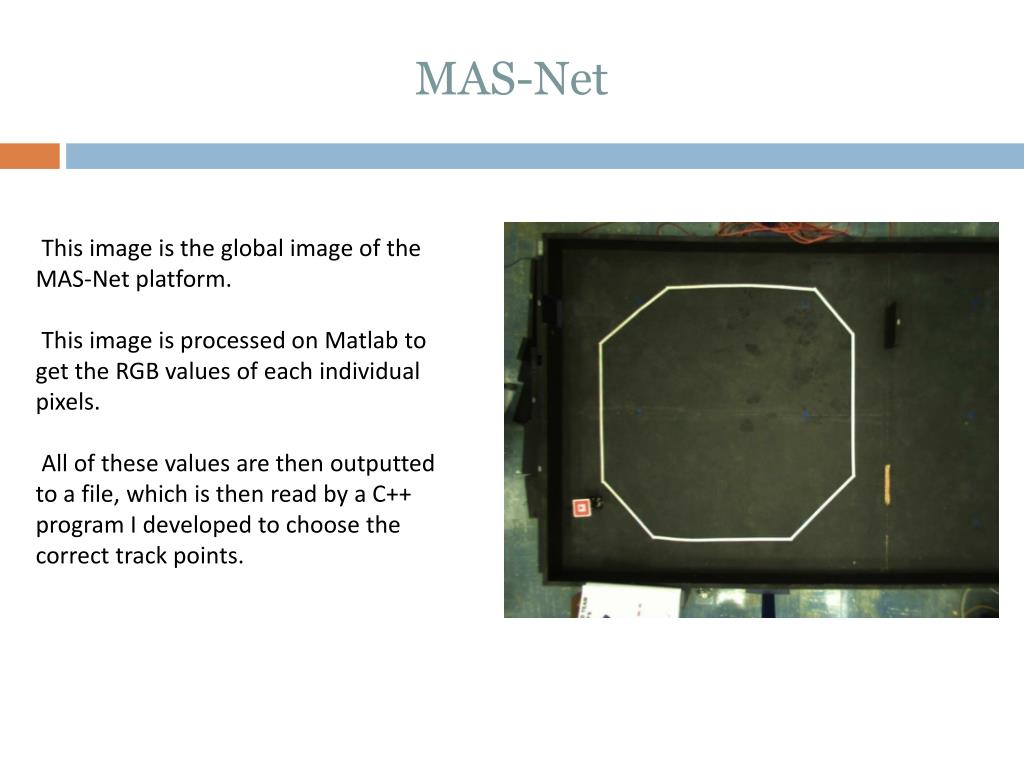 MAS-Net

This image is the global image of the MAS-Net platform.

This image is processed on Matlab to get the RGB values of each individual pixels.

All of these values are then outputted to a file, which is then read by a C++ program I developed to choose the correct track points.